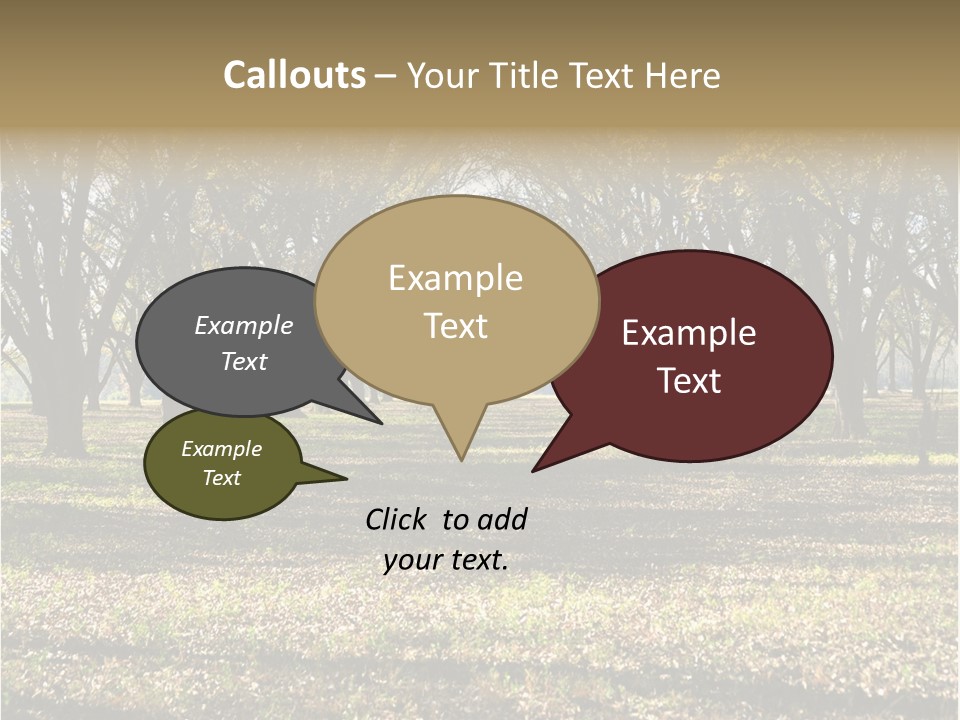 Callouts – Your Title Text Here

Example Text

Example Text

Example Text

Example Text

Click to add your text.